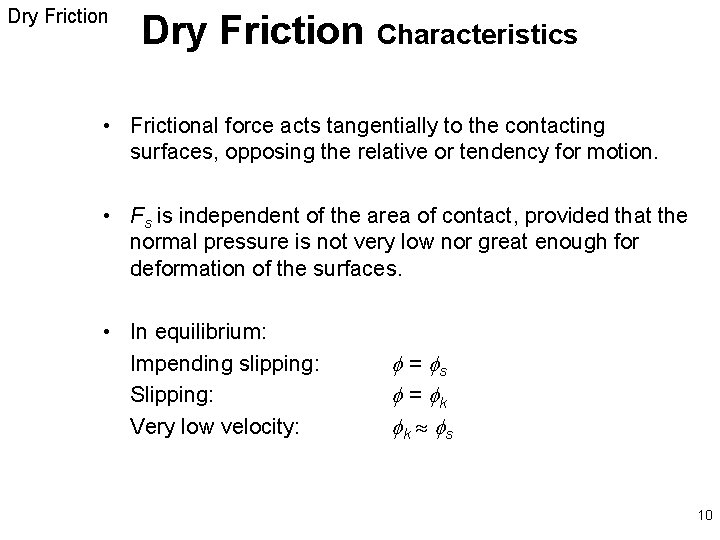 Dry Friction

Dry Friction Characteristics

• Frictional force acts tangentially to the contacting surfaces, opposing the relative or tendency for motion.

• $F_s$ is independent of the area of contact, provided that the normal pressure is not very low nor great enough for deformation of the surfaces.

• In equilibrium:
Impending slipping: $\phi = \phi_s$
Slipping: $\phi = \phi_k$
Very low velocity: $\phi_k \approx \phi_s$

10